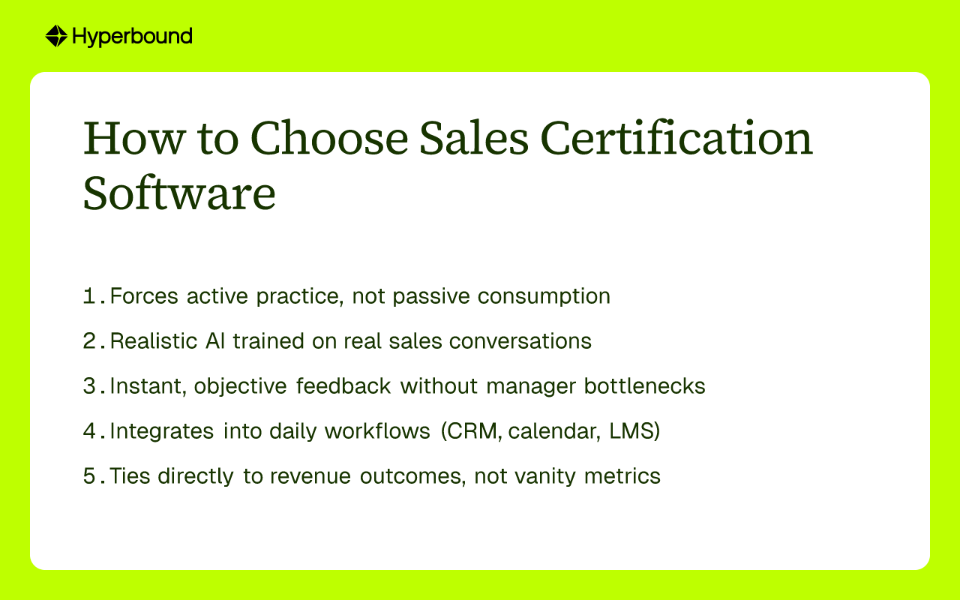 Hyperbound

How to Choose Sales Certification Software

1. Forces active practice, not passive consumption
2. Realistic AI trained on real sales conversations
3. Instant, objective feedback without manager bottlenecks
4. Integrates into daily workflows (CRM, calendar, LMS)
5. Ties directly to revenue outcomes, not vanity metrics